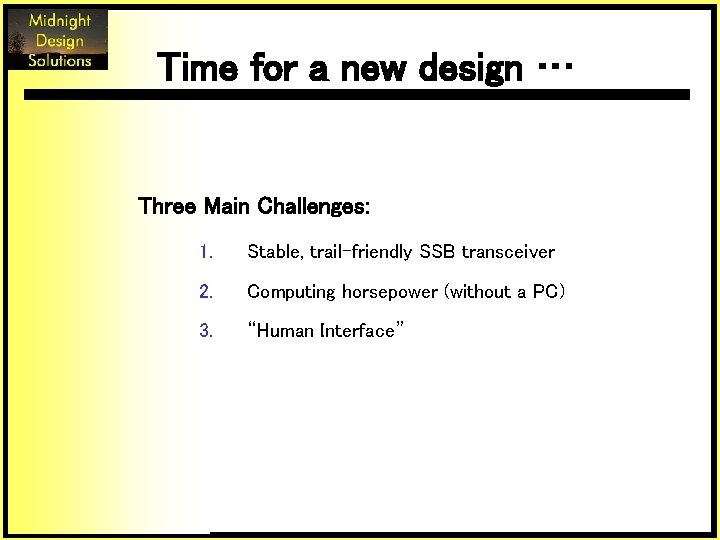 Midnight Design Solutions

Time for a new design …

Three Main Challenges:

1. Stable, trail-friendly SSB transceiver

2. Computing horsepower (without a PC)

3. "Human Interface"